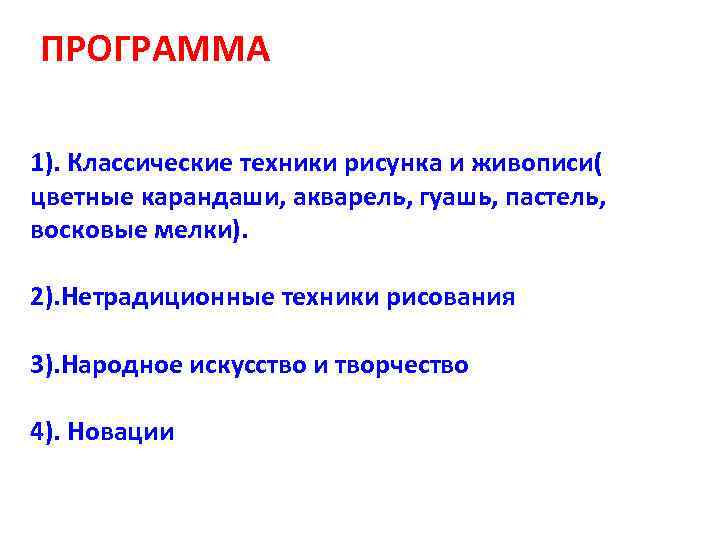 ПРОГРАММА

1). Классические техники рисунка и живописи( цветные карандаши, акварель, гуашь, пастель, восковые мелки).

2).Нетрадиционные техники рисования

3).Народное искусство и творчество

4). Новации